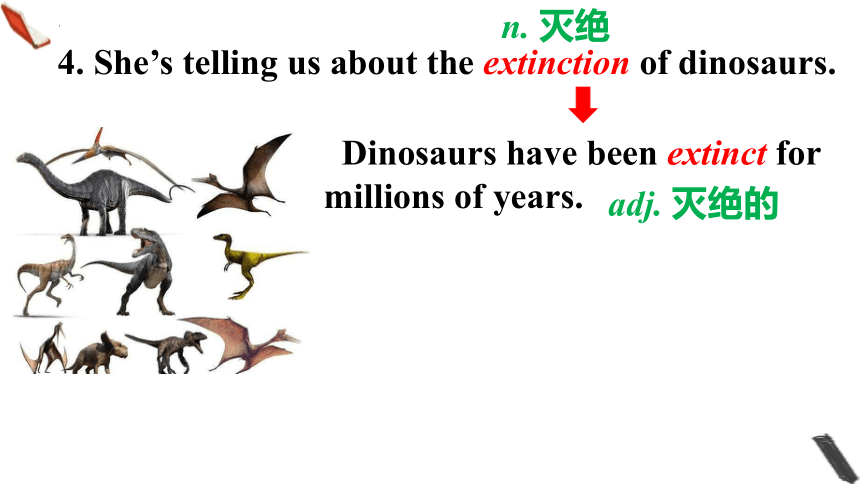 n. 灭绝

4. She’s telling us about the extinction of dinosaurs.

Dinosaurs have been extinct for millions of years. adj. 灭绝的